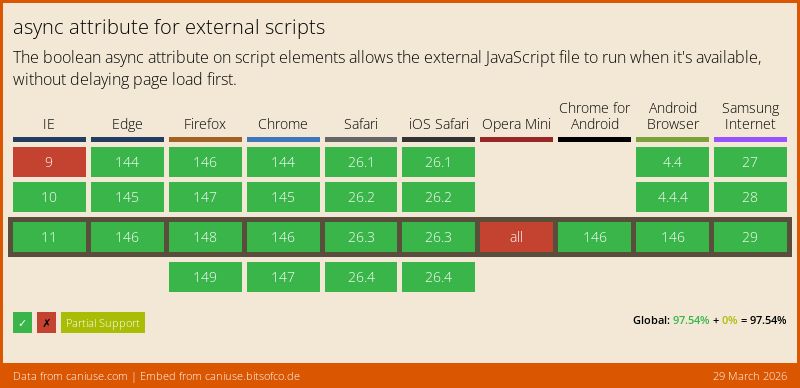 async attribute for external scripts

The boolean async attribute on script elements allows the external JavaScript file to run when it's available, without delaying page load first.

| IE | Edge | Firefox | Chrome | Safari | iOS Safari | Opera Mini | Chrome for Android | Android Browser | Samsung Internet |
|---|---|---|---|---|---|---|---|---|---|
| 9 | 144 | 146 | 144 | 26.1 | 26.1 | | | 4.4 | 27 |
| 10 | 145 | 147 | 145 | 26.2 | 26.2 | | | 4.4.4 | 28 |
| 11 | 146 | 148 | 146 | 26.3 | 26.3 | all | 146 | 146 | 29 |
| | | 149 | 147 | 26.4 | 26.4 | | | | |

✓ ✗ Partial Support

Global: 97.54% + 0% = 97.54%

Data from caniuse.com | Embed from caniuse.bitsofco.de

29 March 2026